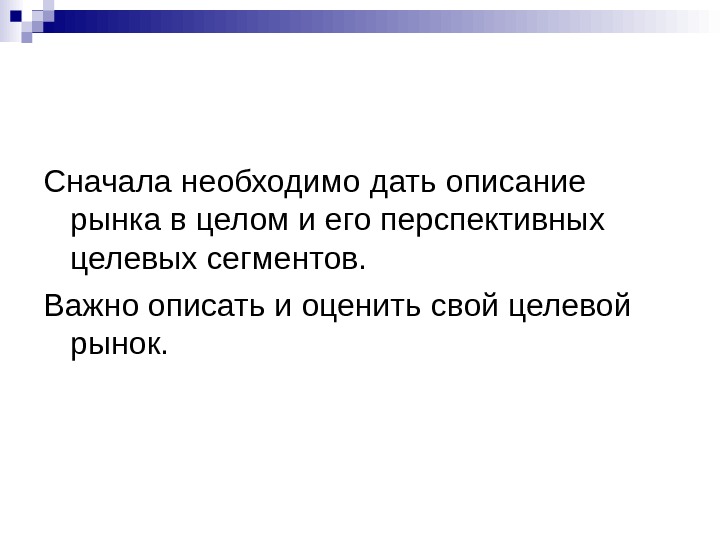 Сначала необходимо дать описание рынка в целом и его перспективных целевых сегментов.

Важно описать и оценить свой целевой рынок.